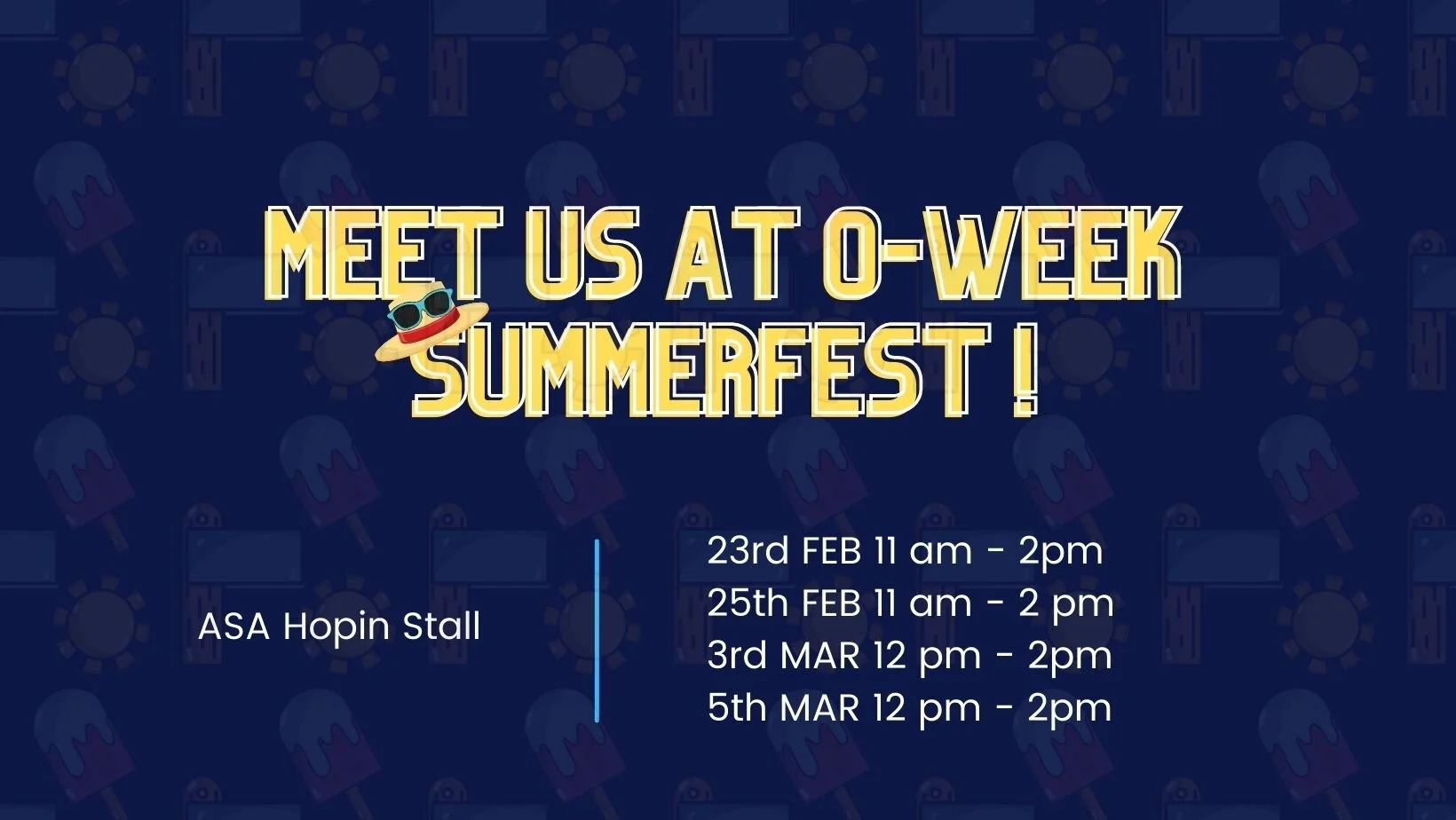 MEET US AT O-WEEK SUMMERFEST !

ASA Hopin Stall

23rd FEB 11 am - 2pm
25th FEB 11 am - 2 pm
3rd MAR 12 pm - 2pm
5th MAR 12 pm - 2pm